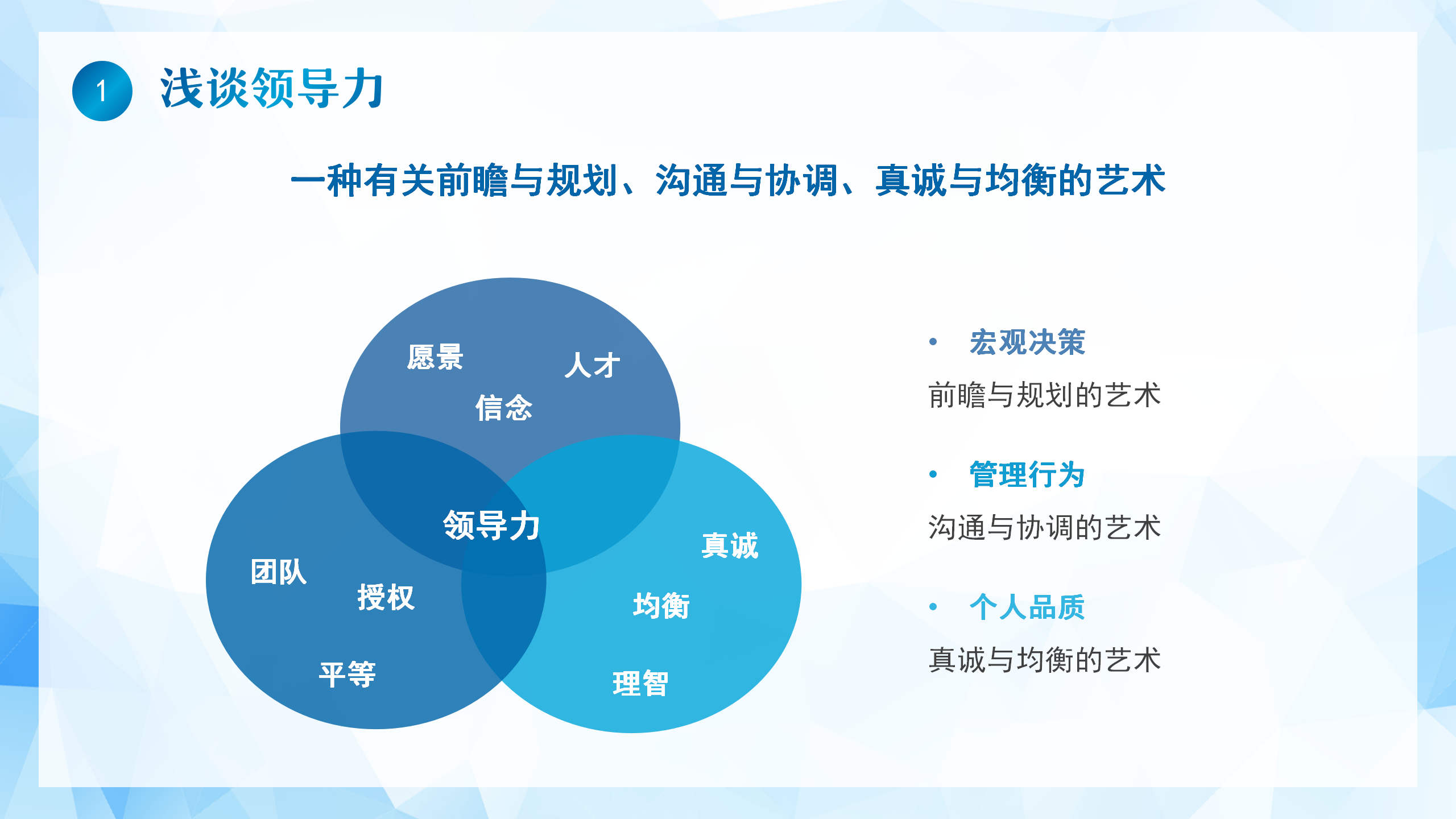 1 浅谈领导力

一种有关前瞻与规划、沟通与协调、真诚与均衡的艺术

愿景
人才
信念
领导力
团队
授权
平等
真诚
均衡
理智

• 宏观决策
前瞻与规划的艺术

• 管理行为
沟通与协调的艺术

• 个人品质
真诚与均衡的艺术